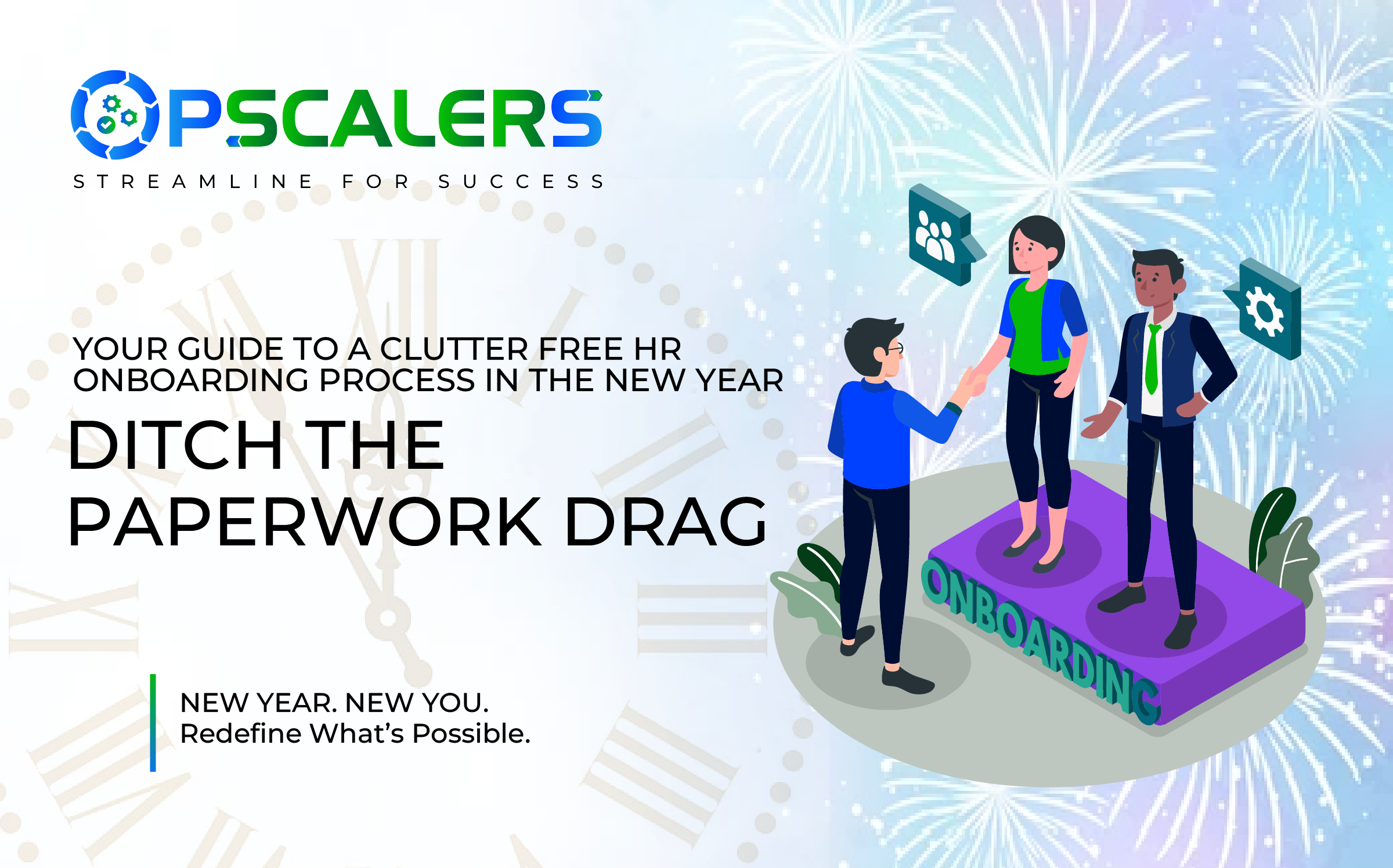 OPSCALERS
STREAMLINE FOR SUCCESS

YOUR GUIDE TO A CLUTTER FREE HR ONBOARDING PROCESS IN THE NEW YEAR

DITCH THE PAPERWORK DRAG

NEW YEAR. NEW YOU.
Redefine What's Possible.

ONBOARDING